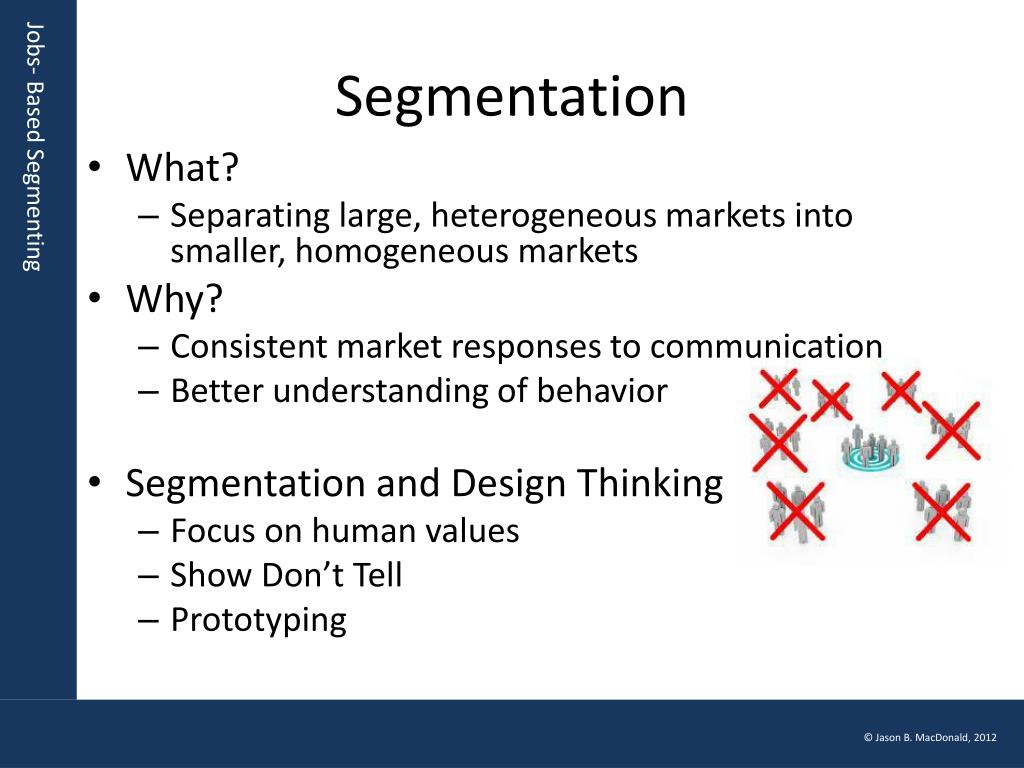 Jobs- Based Segmenting

Segmentation

• What?
– Separating large, heterogeneous markets into smaller, homogeneous markets
• Why?
– Consistent market responses to communication
– Better understanding of behavior

• Segmentation and Design Thinking
– Focus on human values
– Show Don't Tell
– Prototyping

© Jason B. MacDonald, 2012